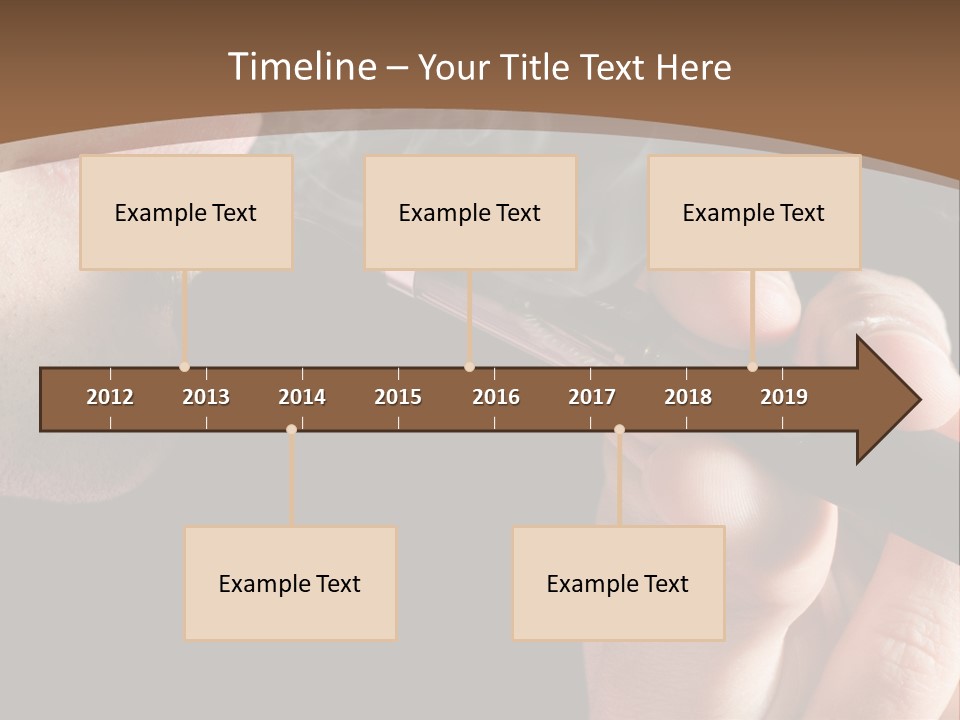 Timeline – Your Title Text Here

Example Text

Example Text

Example Text

2012 2013 2014 2015 2016 2017 2018 2019

Example Text

Example Text